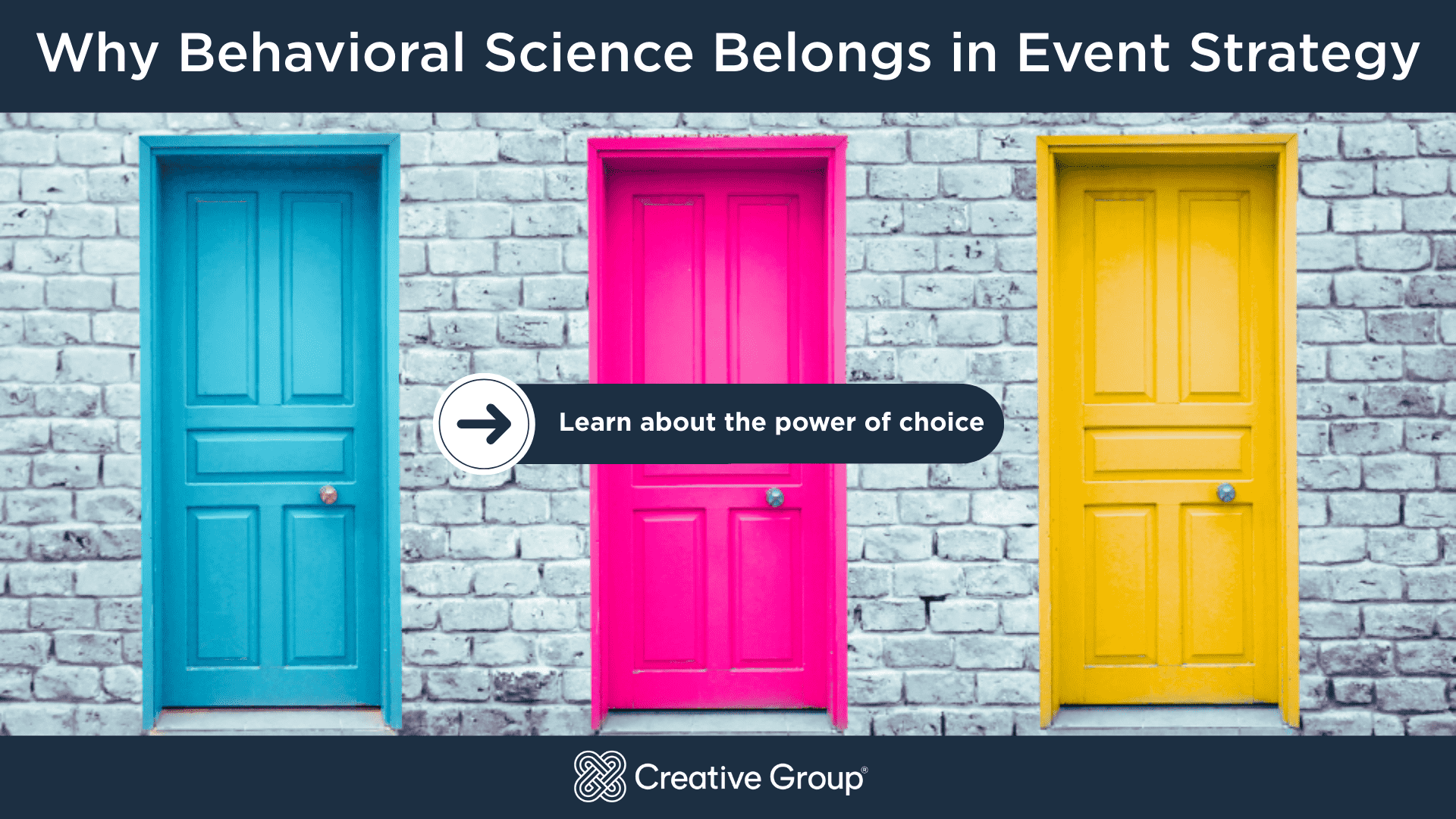 Why Behavioral Science Belongs in Event Strategy

Learn about the power of choice

Creative Group®